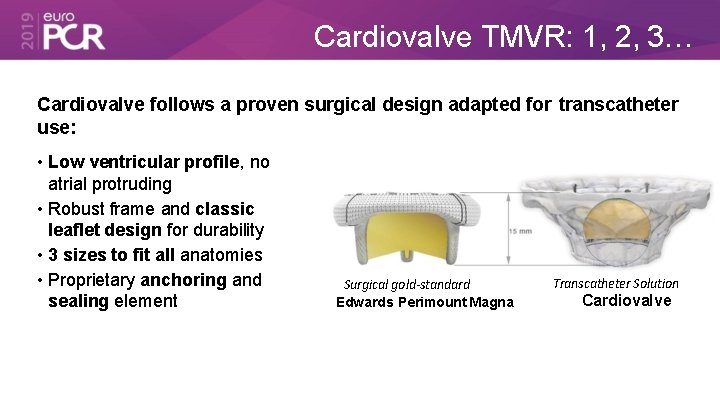 2019 euro PCR

Cardiovalve TMVR: 1, 2, 3…

Cardiovalve follows a proven surgical design adapted for transcatheter use:

• Low ventricular profile, no atrial protruding
• Robust frame and classic leaflet design for durability
• 3 sizes to fit all anatomies
• Proprietary anchoring and sealing element

15 mm

Surgical gold-standard
Edwards Perimount Magna

Transcatheter Solution
Cardiovalve